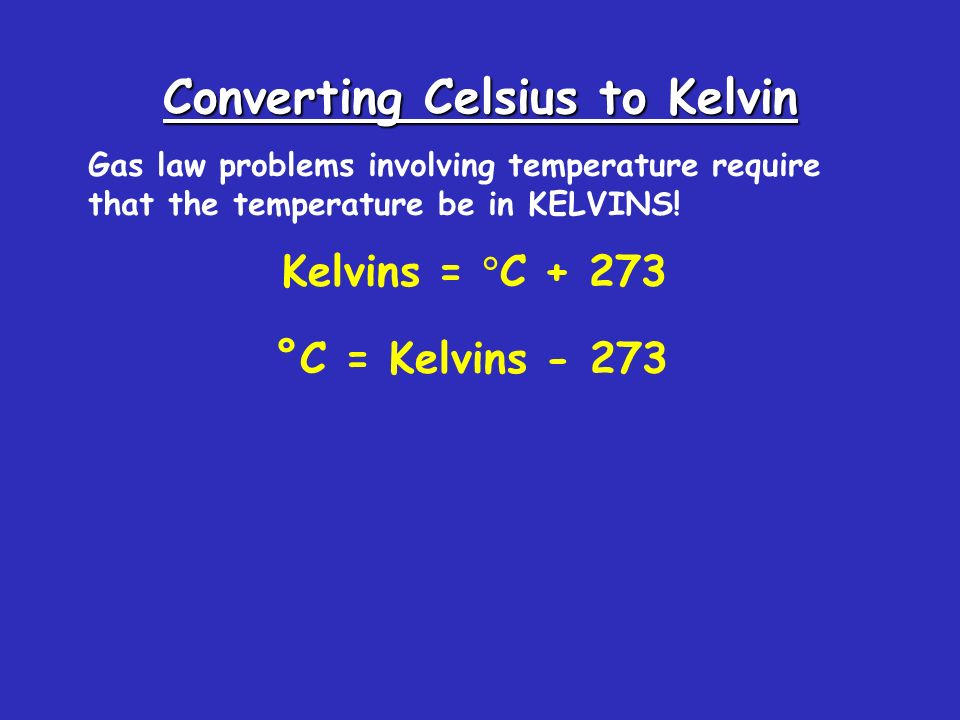 Converting Celsius to Kelvin

Gas law problems involving temperature require that the temperature be in KELVINS!

Kelvins = °C + 273

°C = Kelvins - 273